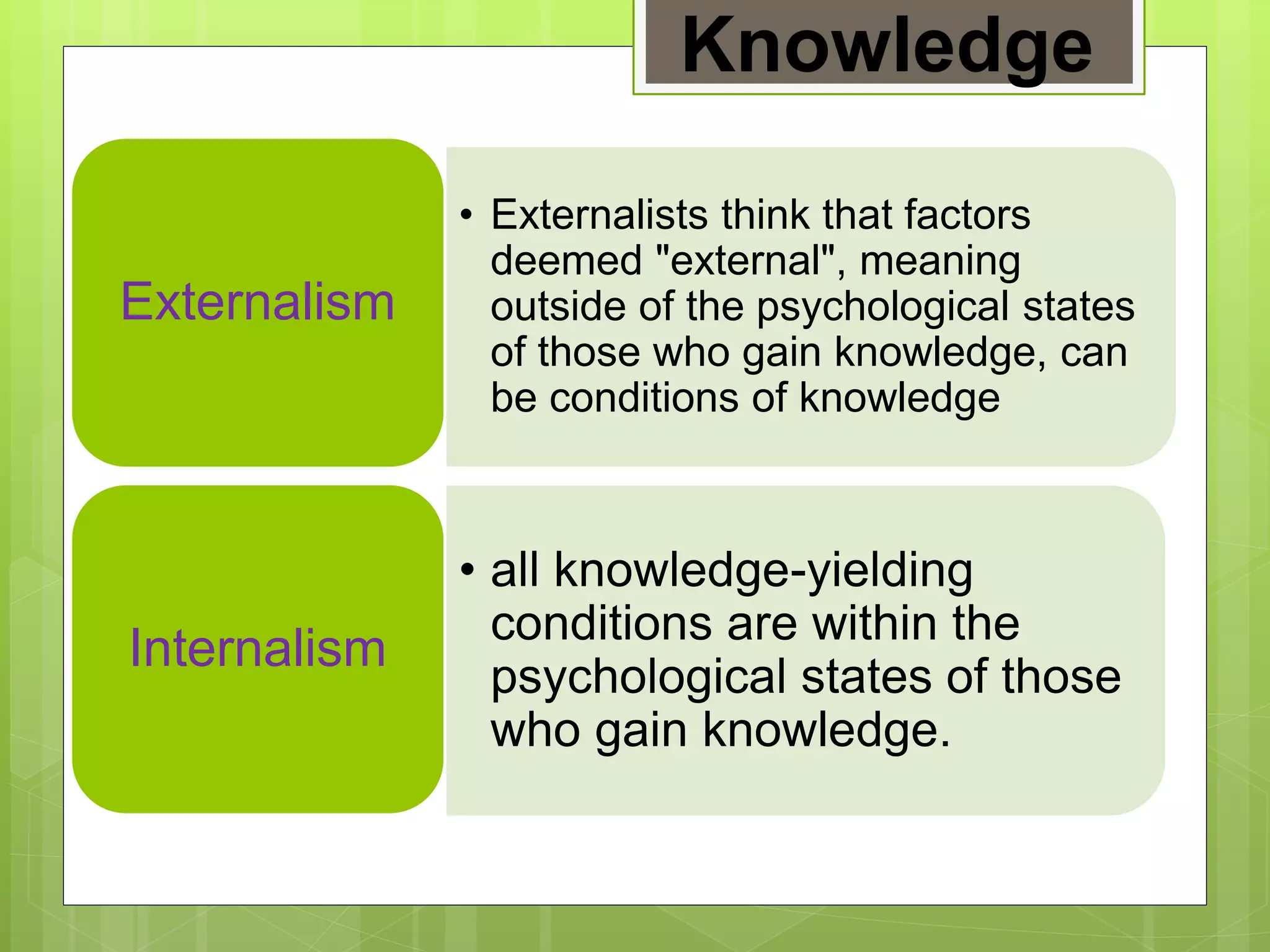 Knowledge

Externalism

• Externalists think that factors deemed "external", meaning outside of the psychological states of those who gain knowledge, can be conditions of knowledge

Internalism

• all knowledge-yielding conditions are within the psychological states of those who gain knowledge.